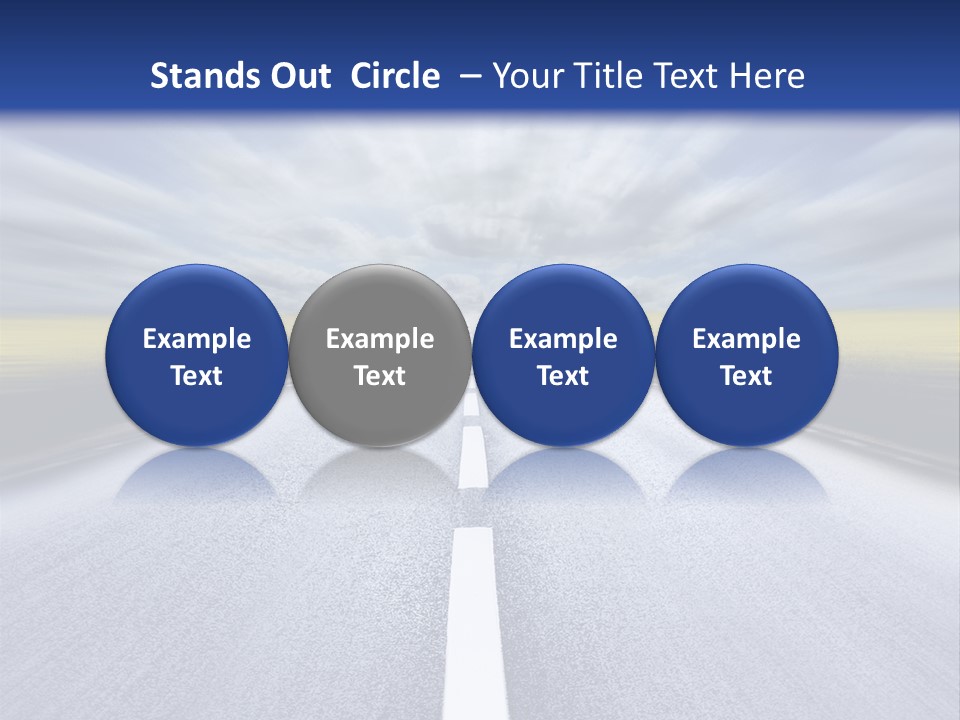 Stands Out Circle – Your Title Text Here

Example Text

Example Text

Example Text

Example Text